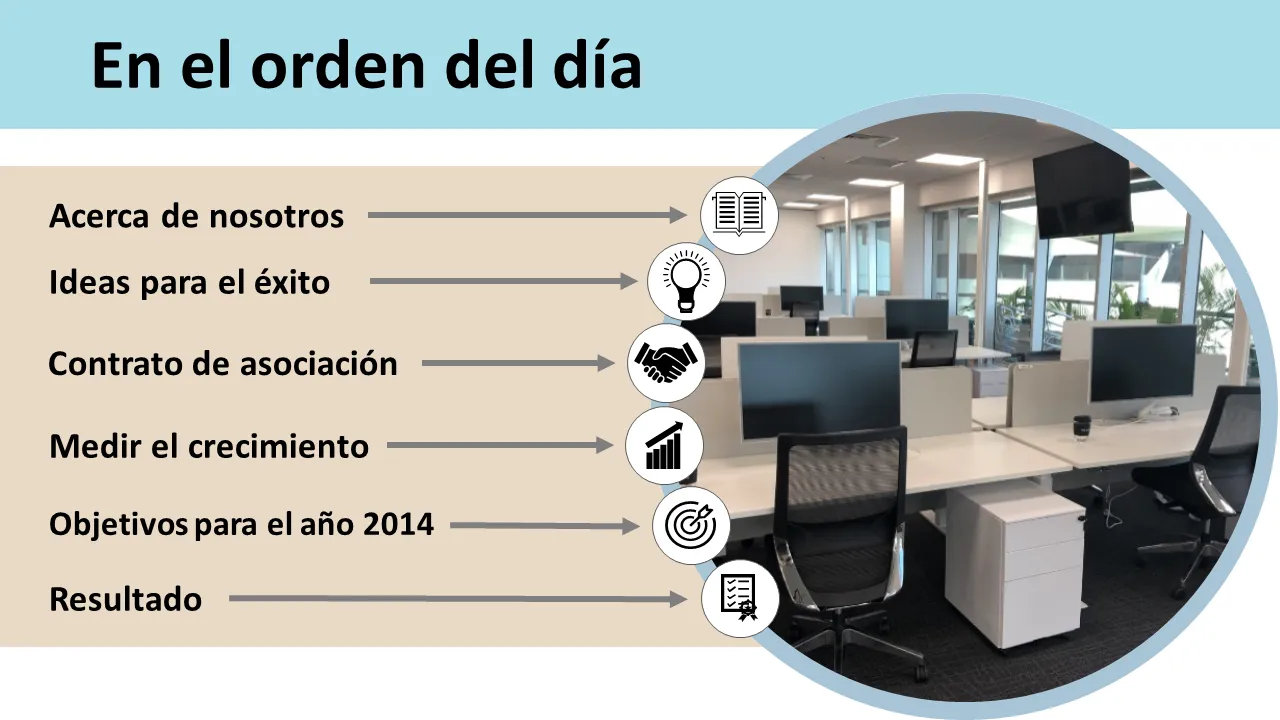 En el orden del día

Acerca de nosotros

Ideas para el éxito

Contrato de asociación

Medir el crecimiento

Objetivos para el año 2014

Resultado